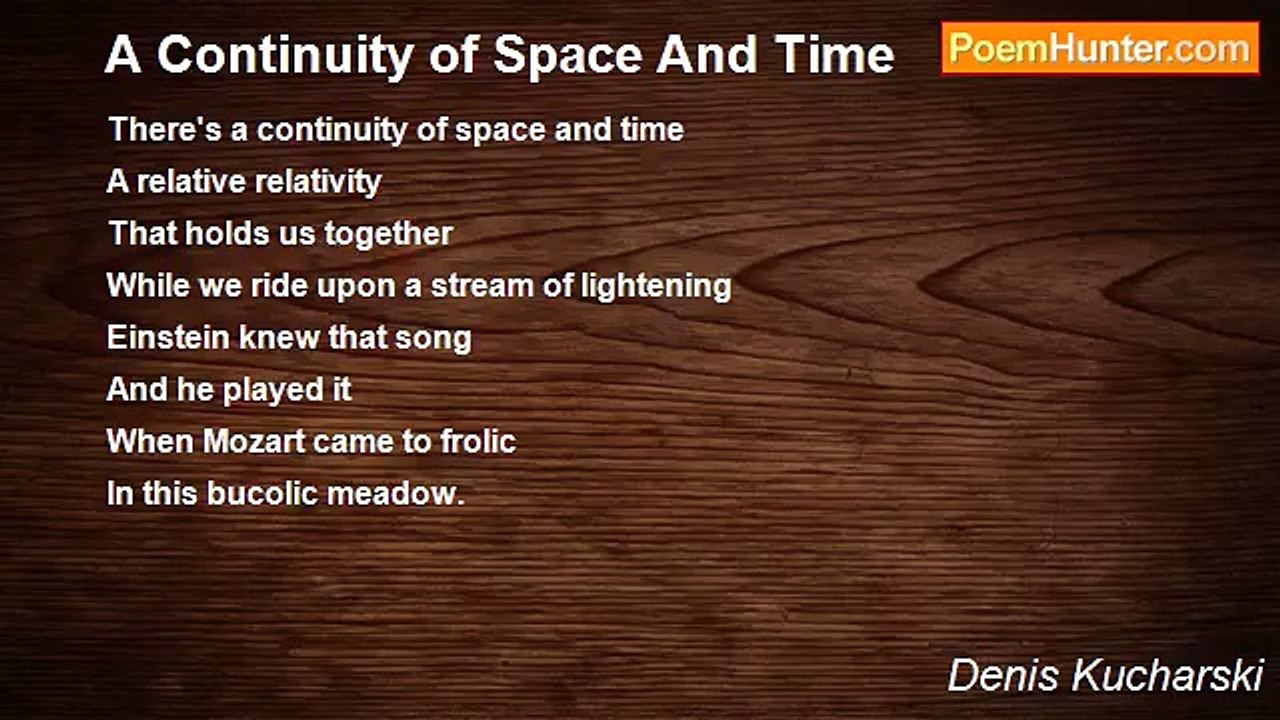 A Continuity of Space And Time

PoemHunter.com

There's a continuity of space and time
A relative relativity
That holds us together
While we ride upon a stream of lightening
Einstein knew that song
And he played it
When Mozart came to frolic
In this bucolic meadow.

Denis Kucharski